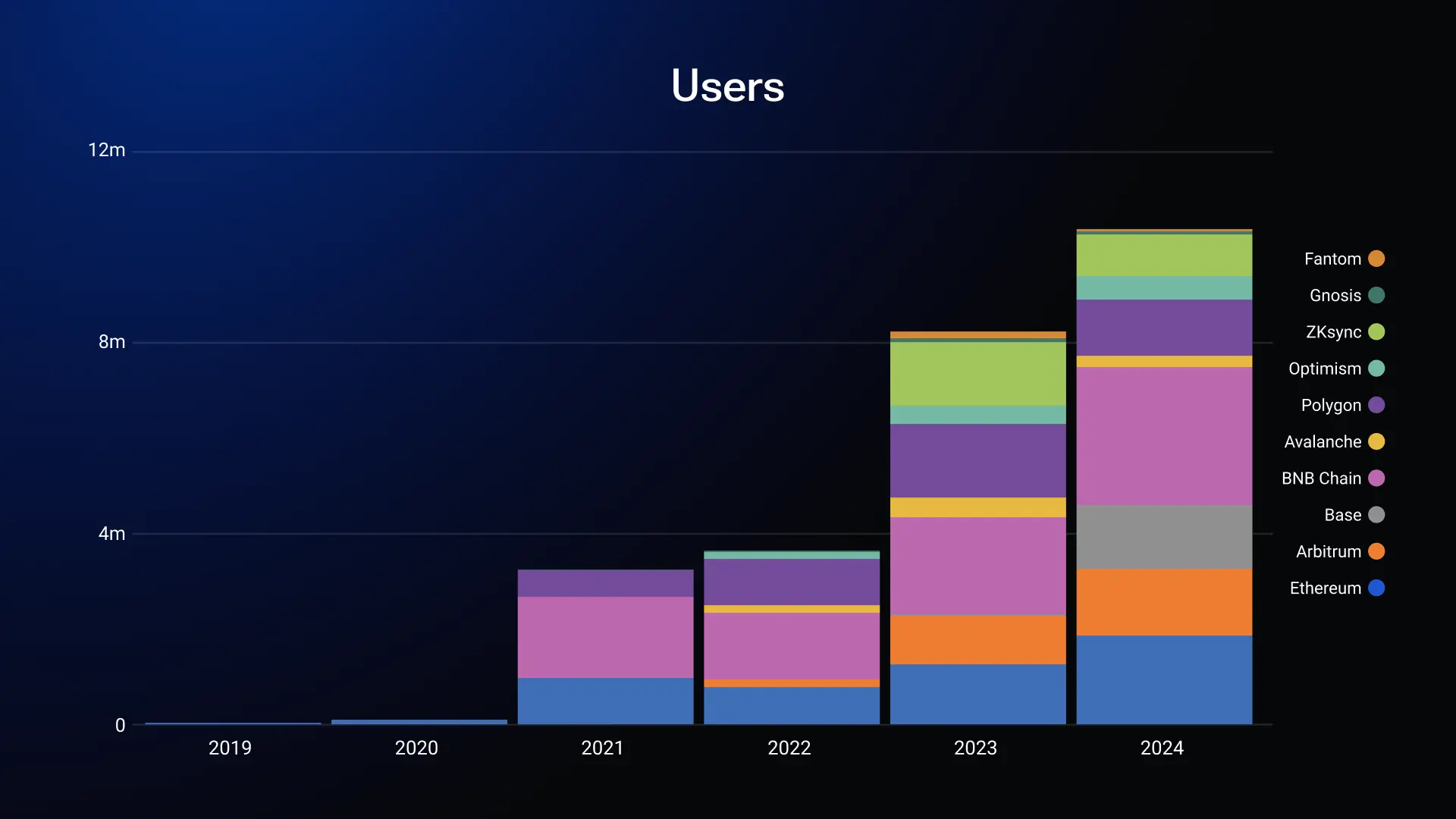 Users

12m
8m
4m
0

2019
2020
2021
2022
2023
2024

Fantom
Gnosis
ZKsync
Optimism
Polygon
Avalanche
BNB Chain
Base
Arbitrum
Ethereum